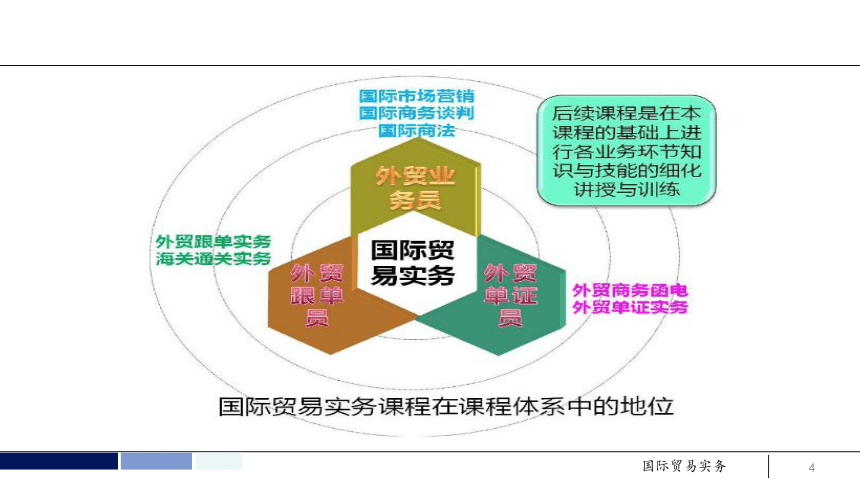 国际市场营销
国际商务谈判
国际商法

后续课程是在本课程的基础上进行各业务环节知识与技能的细化讲授与训练

外贸业务员

外贸跟单实务
海关通关实务

国际贸易实务

外贸跟单员

外贸单证员

外贸商务函电
外贸单证实务

国际贸易实务课程在课程体系中的地位

国际贸易实务

4